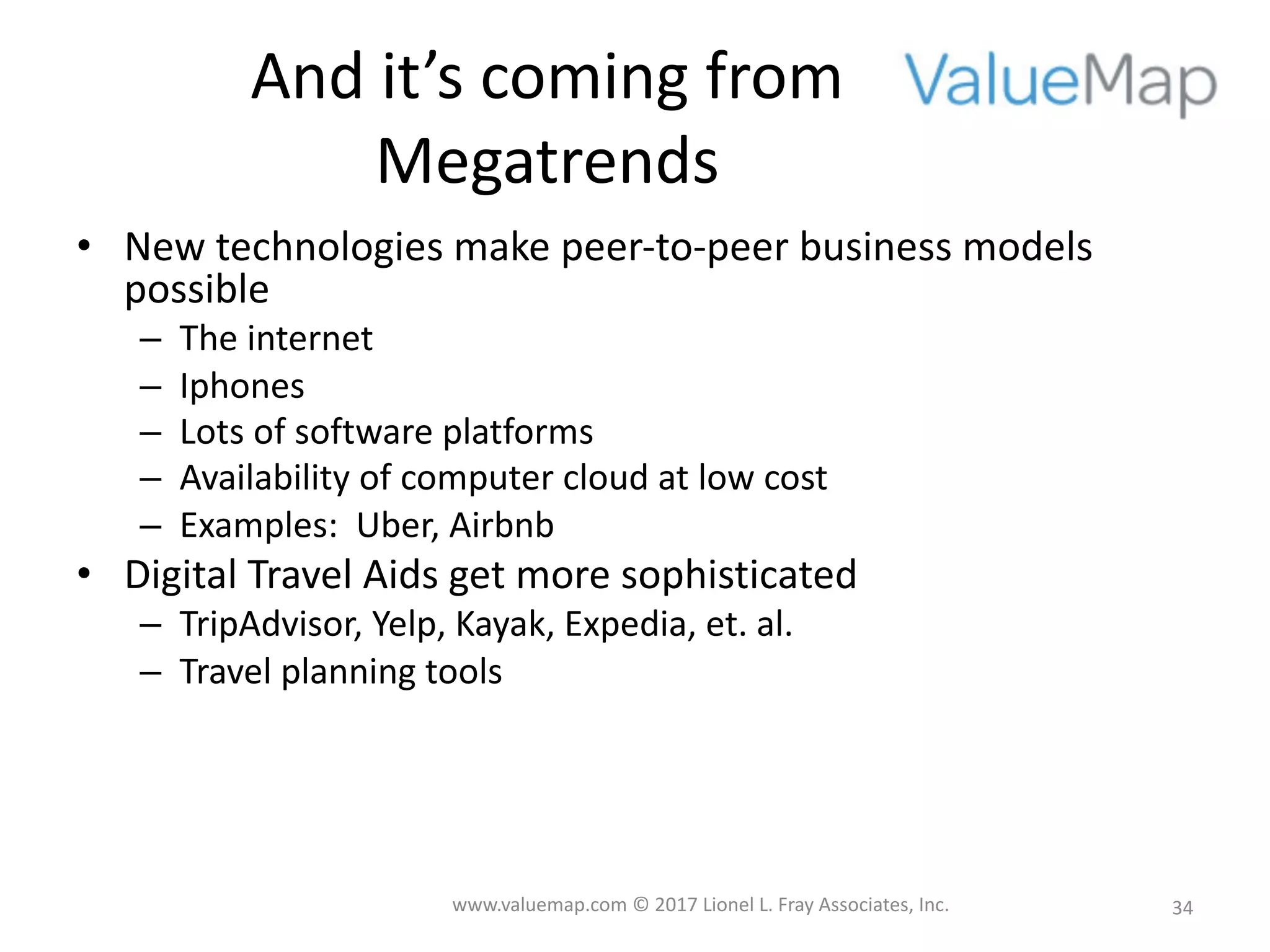 And it’s coming from Megatrends

ValueMap

• New technologies make peer-to-peer business models possible
– The internet
– Iphones
– Lots of software platforms
– Availability of computer cloud at low cost
– Examples: Uber, Airbnb
• Digital Travel Aids get more sophisticated
– TripAdvisor, Yelp, Kayak, Expedia, et. al.
– Travel planning tools

www.valuemap.com © 2017 Lionel L. Fray Associates, Inc.

34